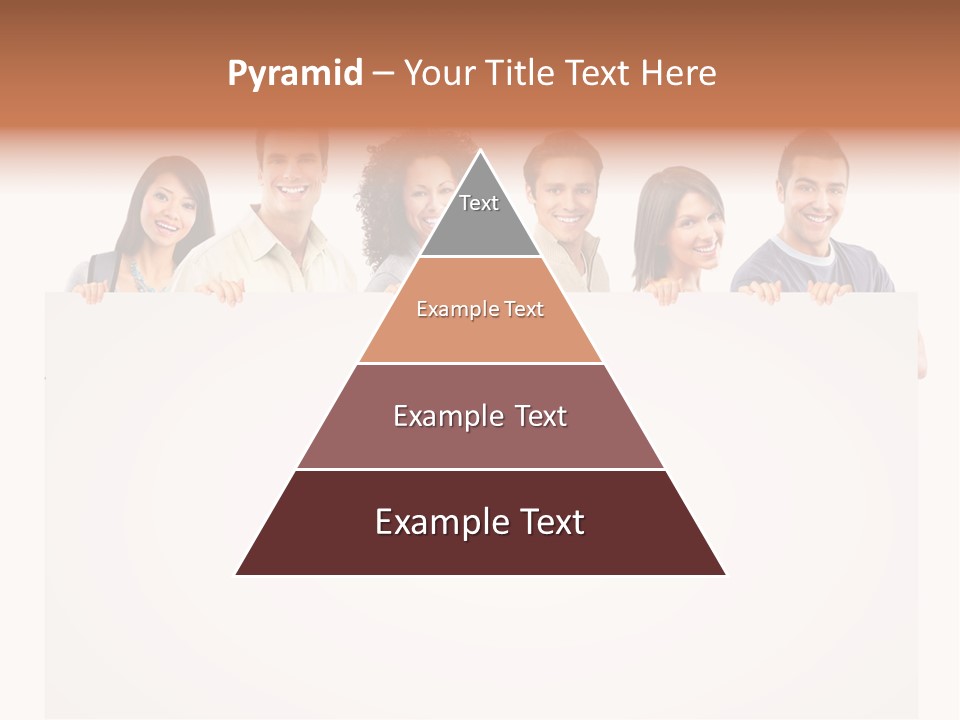 Pyramid – Your Title Text Here

Text

Example Text

Example Text

Example Text